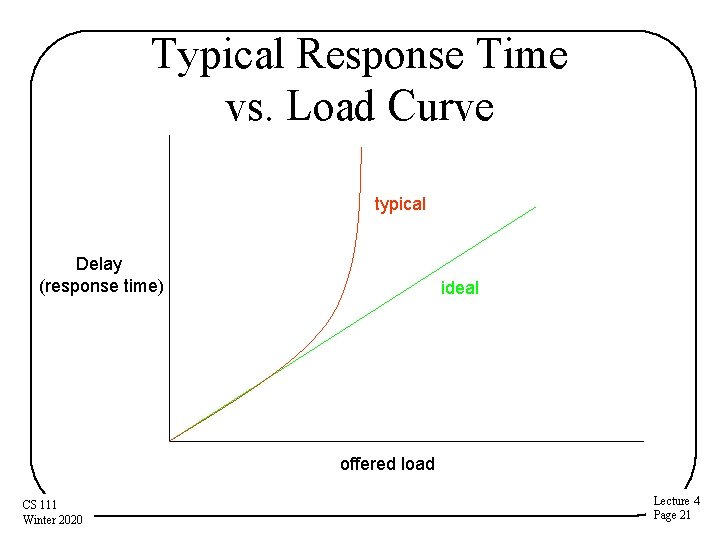 Typical Response Time vs. Load Curve

typical

Delay
(response time)

ideal

offered load

CS 111
Winter 2020

Lecture 4
Page 21